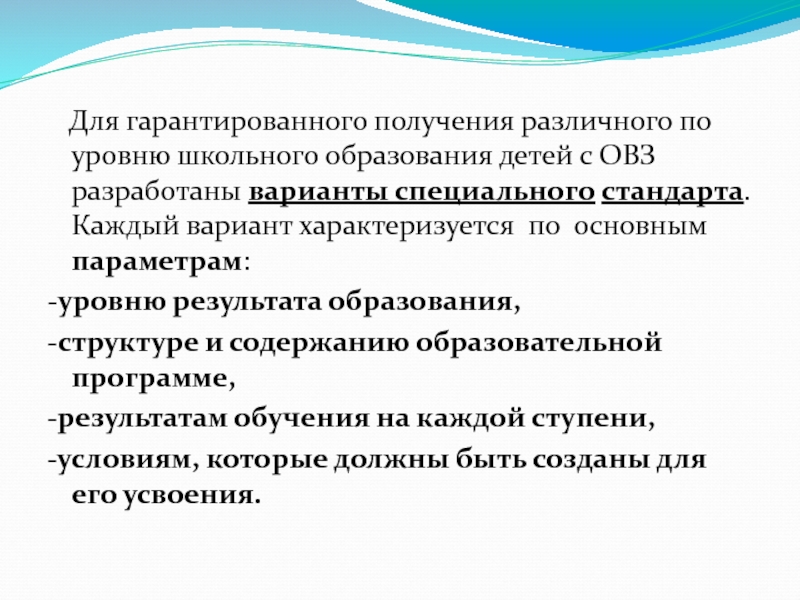 Для гарантированного получения различного по уровню школьного образования детей с ОВЗ разработаны варианты специального стандарта. Каждый вариант характеризуется по основным параметрам:

-уровню результата образования,

-структуре и содержанию образовательной программе,

-результатам обучения на каждой ступени,

-условиям, которые должны быть созданы для его усвоения.